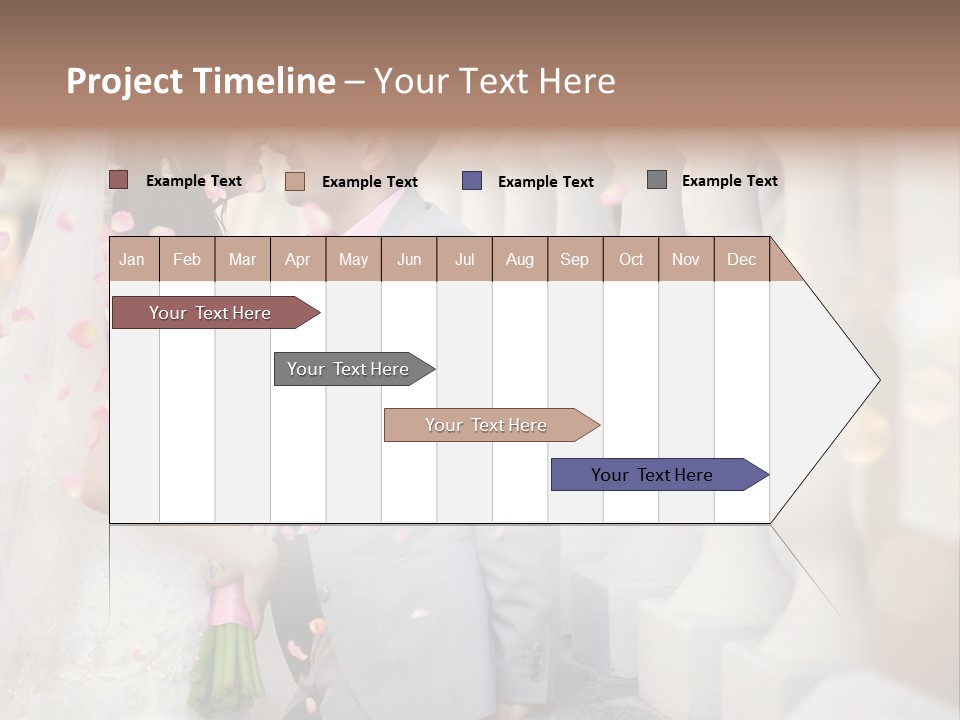 Project Timeline – Your Text Here

Example Text
Example Text
Example Text
Example Text

| Jan | Feb | Mar | Apr | May | Jun | Jul | Aug | Sep | Oct | Nov | Dec |
|---|---|---|---|---|---|---|---|---|---|---|---|

Your Text Here

Your Text Here

Your Text Here

Your Text Here